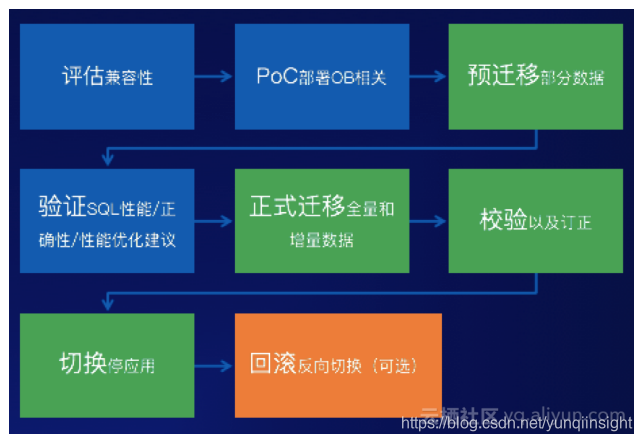 评估兼容性

PoC部署OB相关

预迁移部分数据

验证SQL性能/正确性/性能优化建议

正式迁移全量和增量数据

校验以及订正

切换停应用

回滚反向切换（可选）

云栖社区 yq.aliyun.com
https://blog.csdn.net/yunqiinsight